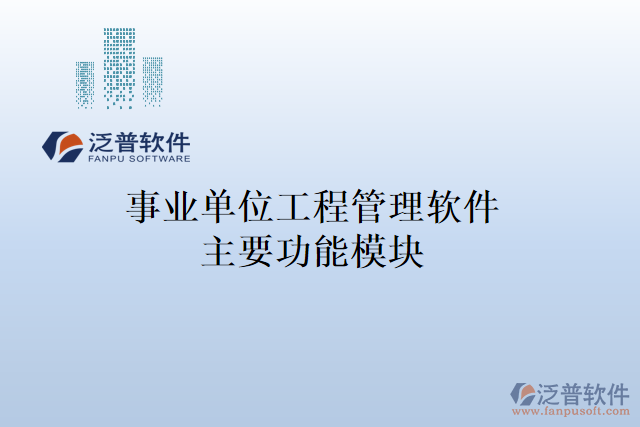 泛普软件
FANPU SOFTWARE

事业单位工程管理软件
主要功能模块

泛普软件
www.fanpusoft.com